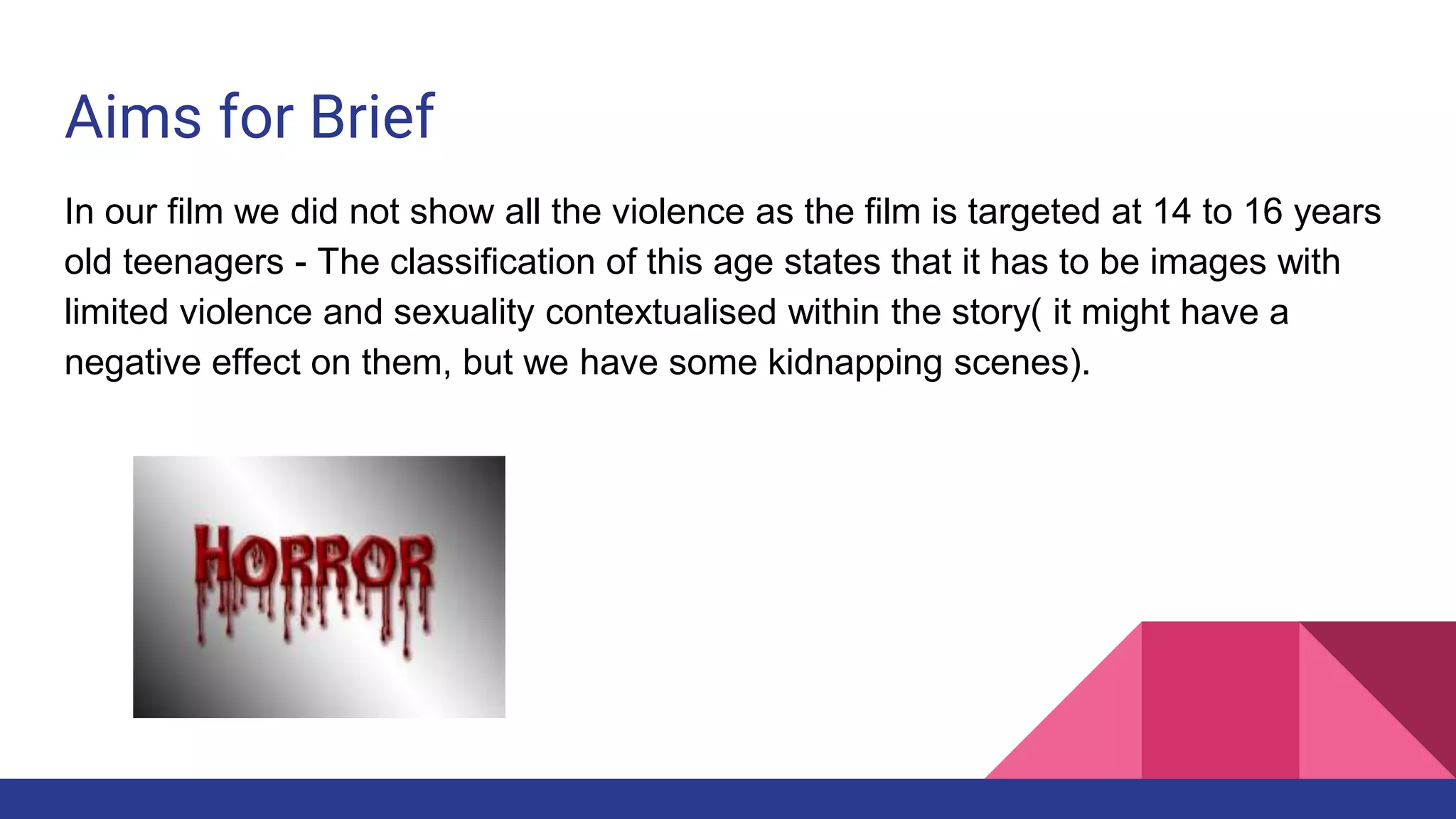 Aims for Brief

In our film we did not show all the violence as the film is targeted at 14 to 16 years old teenagers - The classification of this age states that it has to be images with limited violence and sexuality contextualised within the story( it might have a negative effect on them, but we have some kidnapping scenes).

HORROR